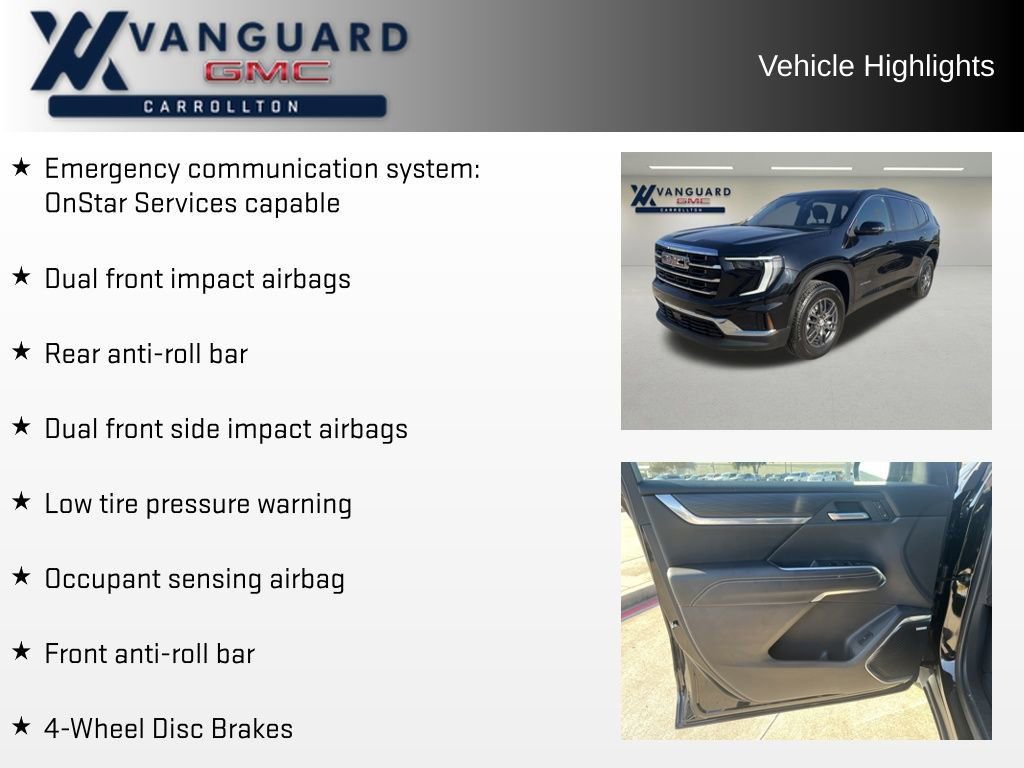 VANGUARD
GMC
CARROLLTON

Vehicle Highlights

★ Emergency communication system: OnStar Services capable

★ Dual front impact airbags

★ Rear anti-roll bar

★ Dual front side impact airbags

★ Low tire pressure warning

★ Occupant sensing airbag

★ Front anti-roll bar

★ 4-Wheel Disc Brakes

VANGUARD
GMC
CARROLLTON